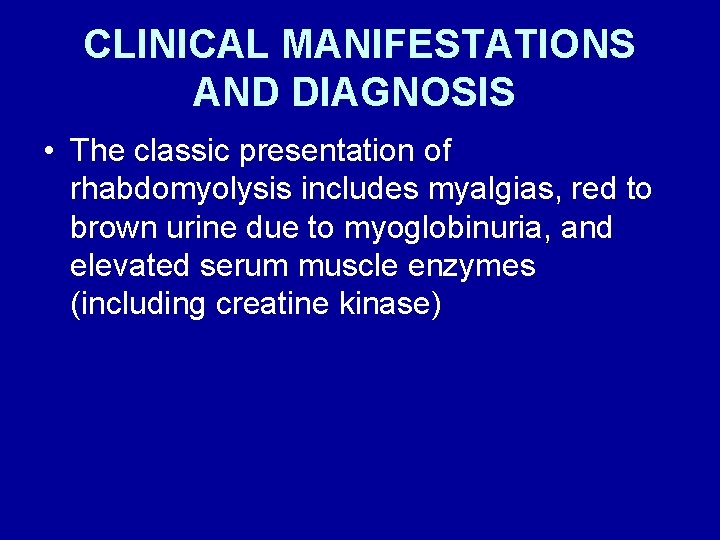 CLINICAL MANIFESTATIONS AND DIAGNOSIS

• The classic presentation of rhabdomyolysis includes myalgias, red to brown urine due to myoglobinuria, and elevated serum muscle enzymes (including creatine kinase)